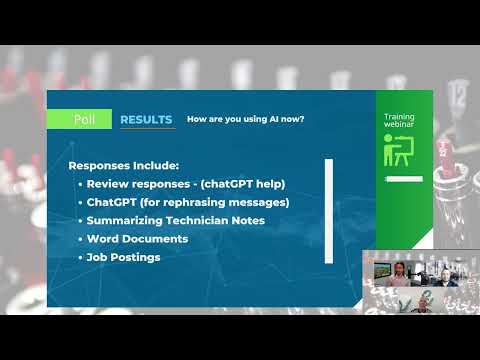 Poll RESULTS How are you using AI now?

Training webinar

Responses Include:
• Review responses - (chatGPT help)
• ChatGPT (for rephrasing messages)
• Summarizing Technician Notes
• Word Documents
• Job Postings